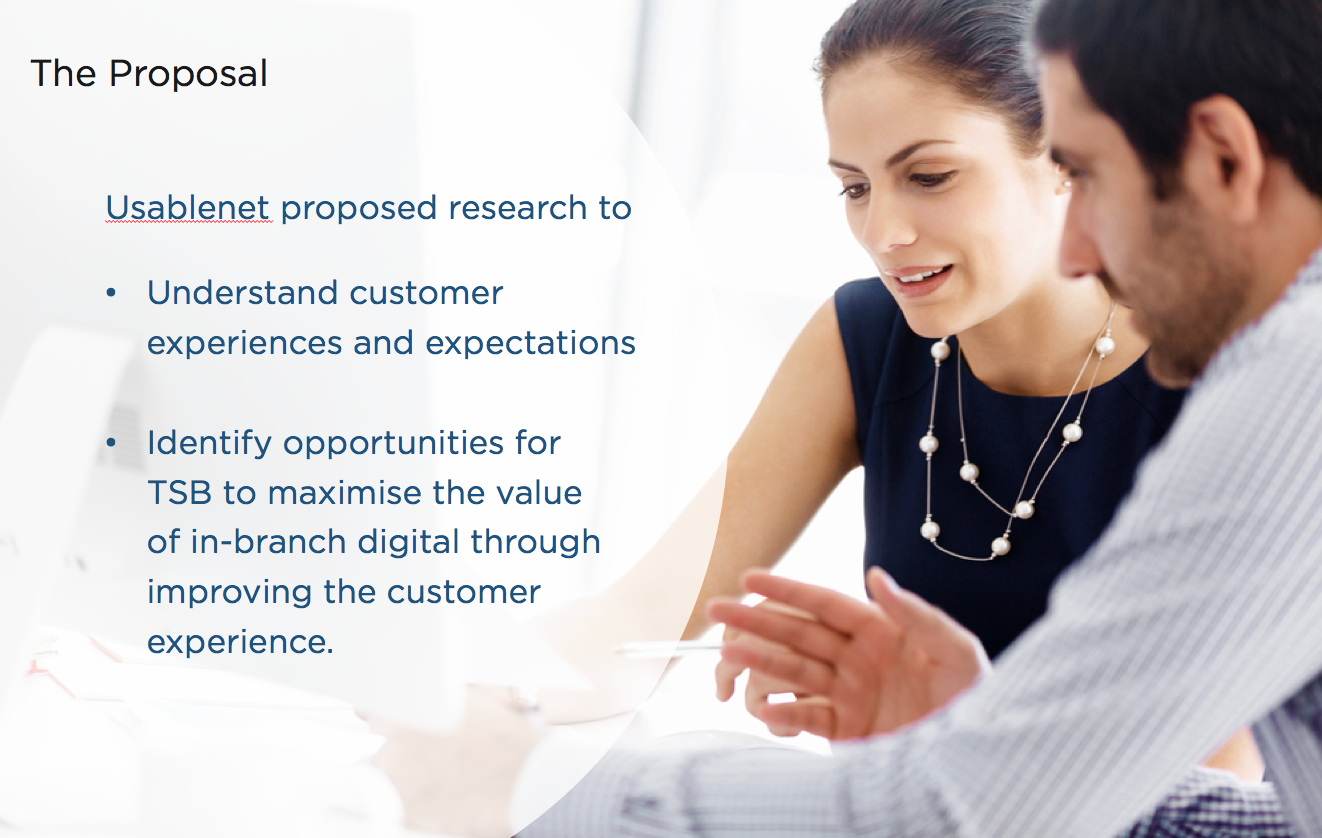 The Proposal

Usablenet proposed research to

• Understand customer experiences and expectations

• Identify opportunities for TSB to maximise the value of in-branch digital through improving the customer experience.